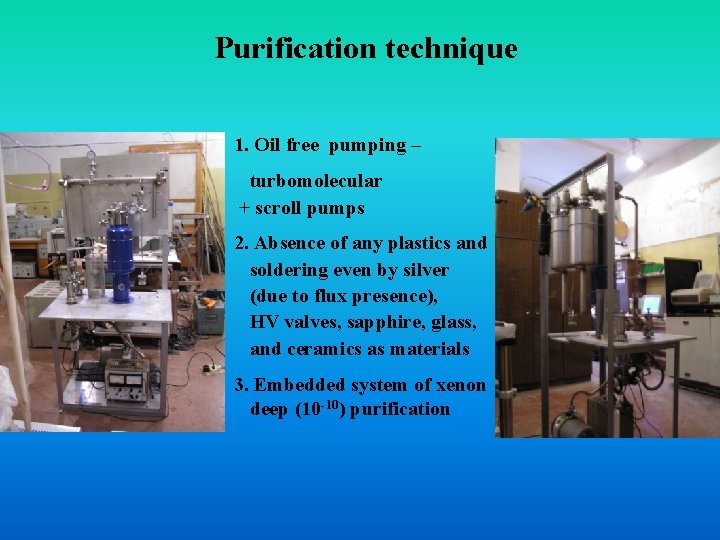 Purification technique

1. Oil free pumping – turbomolecular + scroll pumps

2. Absence of any plastics and soldering even by silver (due to flux presence), HV valves, sapphire, glass, and ceramics as materials

3. Embedded system of xenon deep ($10^{-10}$) purification